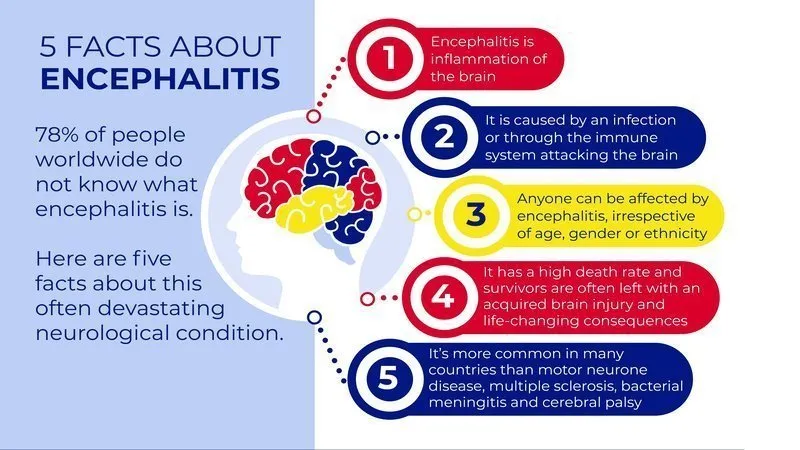 5 FACTS ABOUT
ENCEPHALITIS

78% of people worldwide do not know what encephalitis is.

Here are five facts about this often devastating neurological condition.

1
Encephalitis is inflammation of the brain

2
It is caused by an infection or through the immune system attacking the brain

3
Anyone can be affected by encephalitis, irrespective of age, gender or ethnicity

4
It has a high death rate and survivors are often left with an acquired brain injury and life-changing consequences

5
It's more common in many countries than motor neurone disease, multiple sclerosis, bacterial meningitis and cerebral palsy